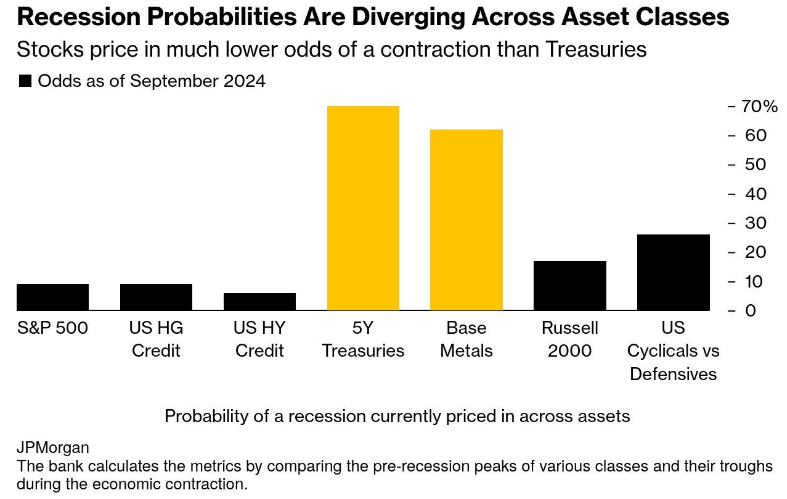 Recession Probabilities Are Diverging Across Asset Classes

Stocks price in much lower odds of a contraction than Treasuries

Odds as of September 2024

70%
60
50
40
30
20
10
0

S&P 500
US HG Credit
US HY Credit
5Y Treasuries
Base Metals
Russell 2000
US Cyclicals vs Defensives

Probability of a recession currently priced in across assets

JPMorgan
The bank calculates the metrics by comparing the pre-recession peaks of various classes and their troughs during the economic contraction.